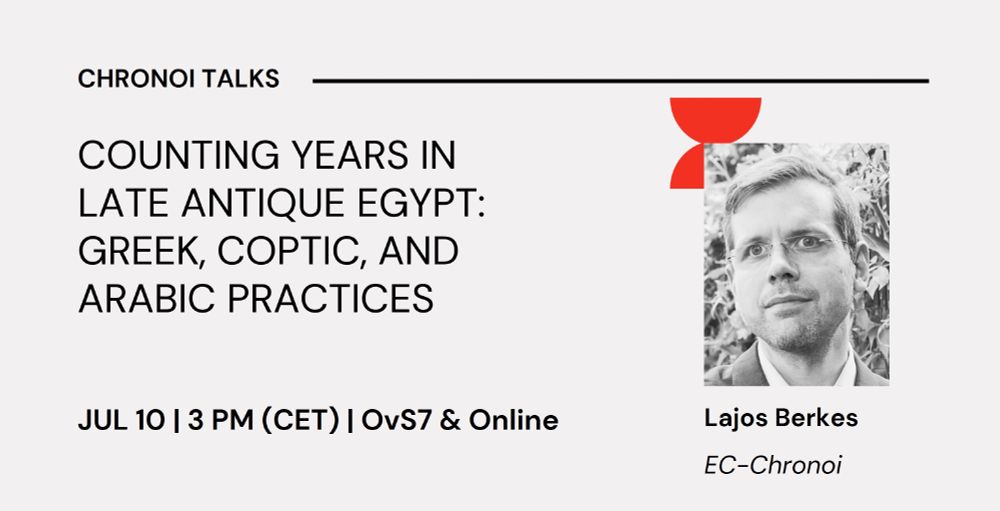 CHRONOI TALKS

COUNTING YEARS IN LATE ANTIQUE EGYPT: GREEK, COPTIC, AND ARABIC PRACTICES

JUL 10 | 3 PM (CET) | OvS7 & Online

Lajos Berkes

EC-Chronoi